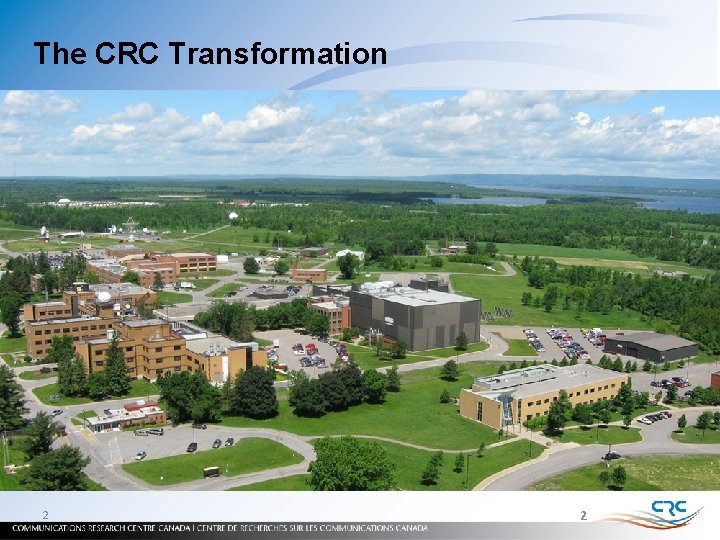 The CRC Transformation

2

2

CRC

COMMUNICATIONS RESEARCH CENTRE CANADA | CENTRE DE RECHERCHES SUR LES COMMUNICATIONS CANADA